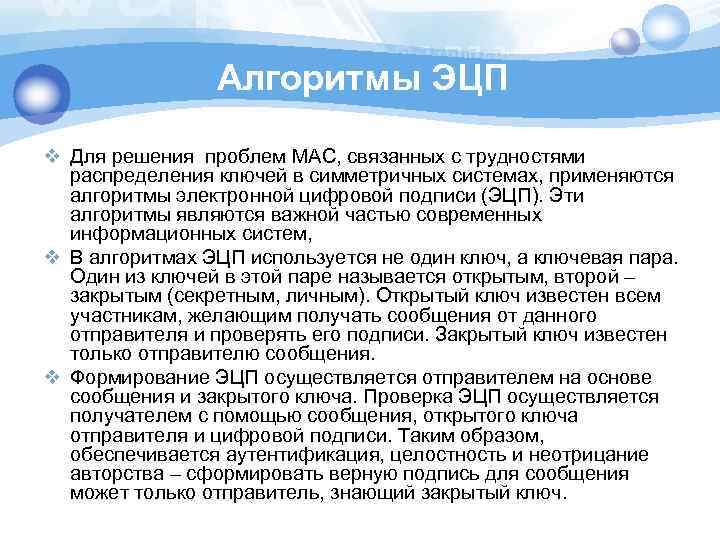 Алгоритмы ЭЦП

❖ Для решения  проблем MAC, связанных с трудностями распределения ключей в симметричных системах, применяются алгоритмы электронной цифровой подписи (ЭЦП). Эти алгоритмы являются важной частью современных информационных систем,

❖ В алгоритмах ЭЦП используется не один ключ, а ключевая пара. Один из ключей в этой паре называется открытым, второй – закрытым (секретным, личным). Открытый ключ известен всем участникам, желающим получать сообщения от данного отправителя и проверять его подписи. Закрытый ключ известен только отправителю сообщения.

❖ Формирование ЭЦП осуществляется отправителем на основе сообщения и закрытого ключа. Проверка ЭЦП осуществляется получателем с помощью сообщения, открытого ключа отправителя и цифровой подписи. Таким образом, обеспечивается аутентификация, целостность и неотрицание авторства – сформировать верную подпись для сообщения может только отправитель, знающий закрытый ключ.